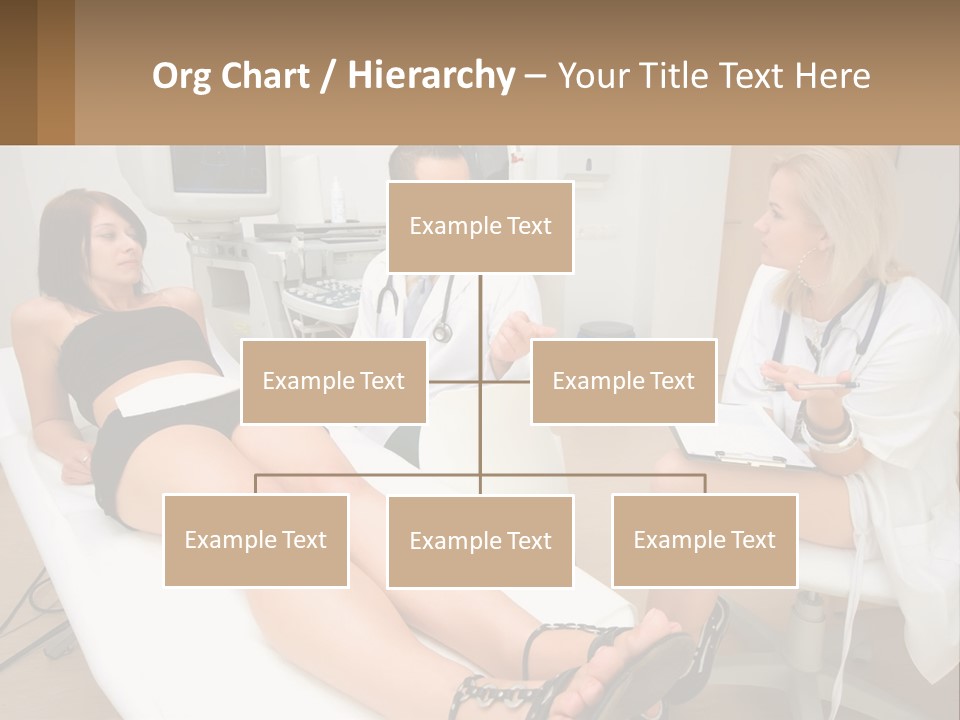 Org Chart / Hierarchy – Your Title Text Here

Example Text

Example Text

Example Text

Example Text

Example Text

Example Text